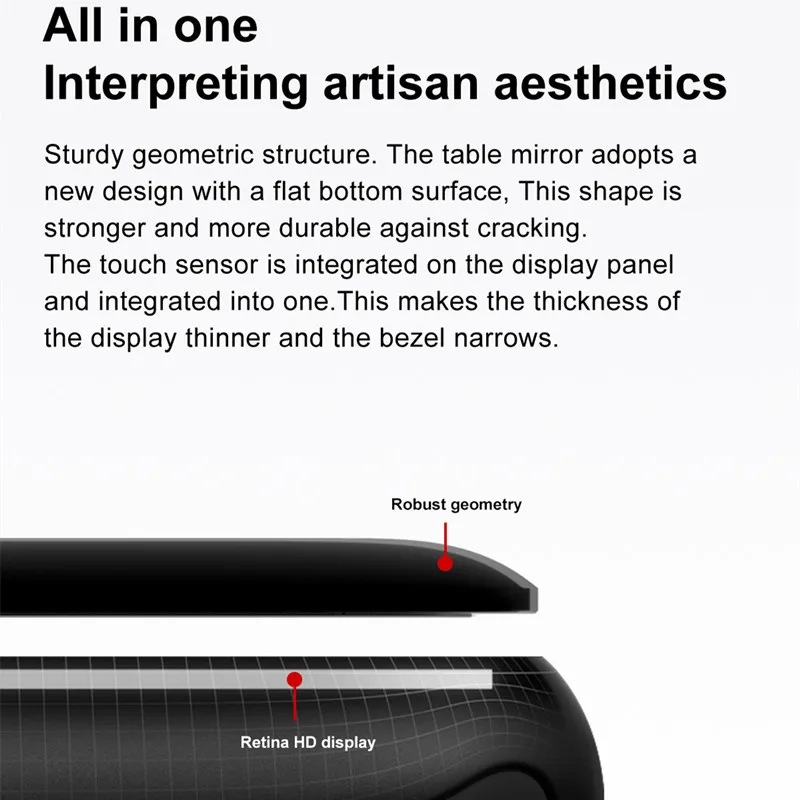 All in one
Interpreting artisan aesthetics

Sturdy geometric structure. The table mirror adopts a new design with a flat bottom surface, This shape is stronger and more durable against cracking.
The touch sensor is integrated on the display panel and integrated into one.This makes the thickness of the display thinner and the bezel narrows.

Robust geometry

Retina HD display